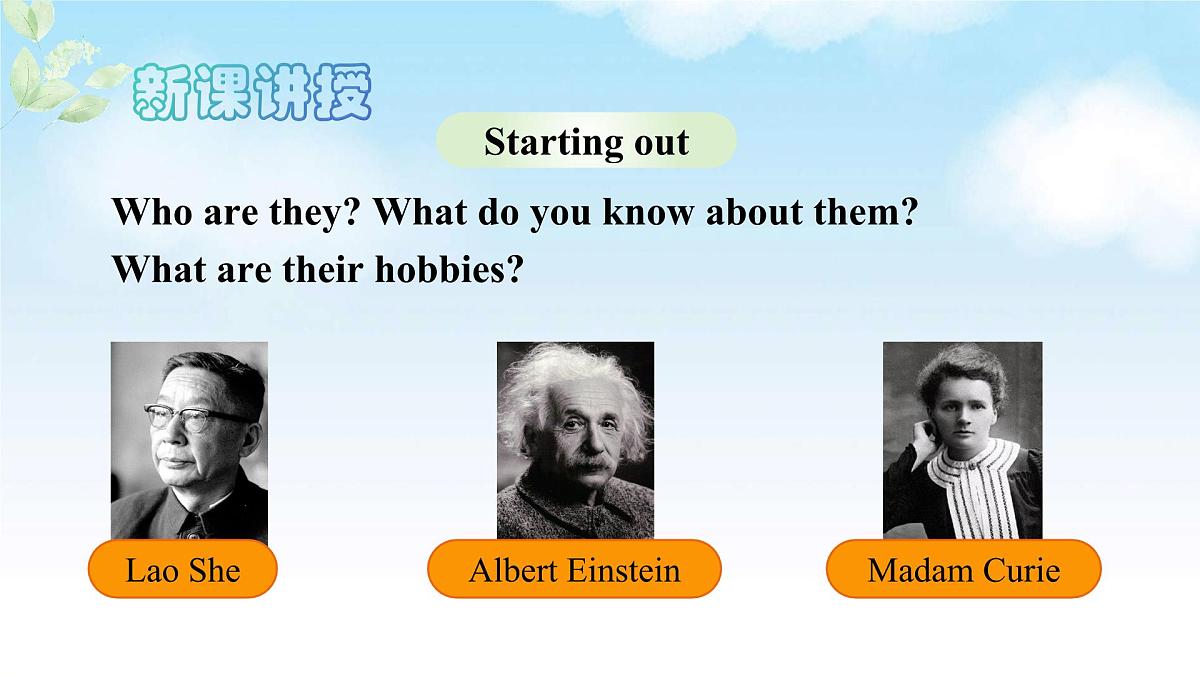 新课讲授

Starting out

Who are they? What do you know about them?
What are their hobbies?

Lao She

Albert Einstein

Madam Curie